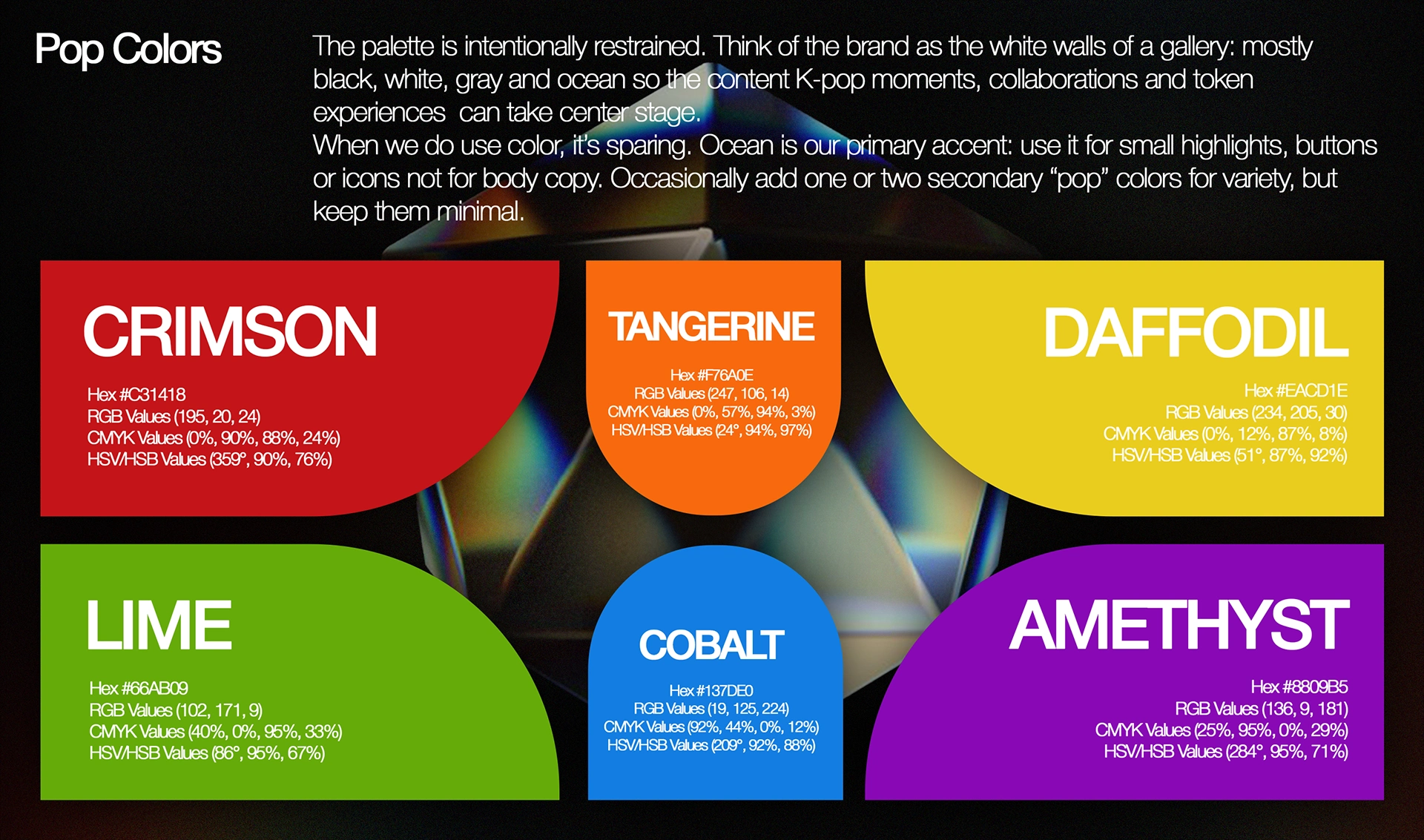 Pop Colors

The palette is intentionally restrained. Think of the brand as the white walls of a gallery: mostly black, white, gray and ocean so the content K-pop moments, collaborations and token experiences  can take center stage.
When we do use color, it's sparing. Ocean is our primary accent: use it for small highlights, buttons or icons not for body copy. Occasionally add one or two secondary "pop" colors for variety, but keep them minimal.

CRIMSON
Hex #C31418
RGB Values (195, 20, 24)
CMYK Values (0%, 90%, 88%, 24%)
HSV/HSB Values (359°, 90%, 76%)

TANGERINE
Hex #F76A0E
RGB Values (247, 106, 14)
CMYK Values (0%, 57%, 94%, 3%)
HSV/HSB Values (24°, 94%, 97%)

DAFFODIL
Hex #EACD1E
RGB Values (234, 205, 30)
CMYK Values (0%, 12%, 87%, 8%)
HSV/HSB Values (51°, 87%, 92%)

LIME
Hex #66AB09
RGB Values (102, 171, 9)
CMYK Values (40%, 0%, 95%, 33%)
HSV/HSB Values (86°, 95%, 67%)

COBALT
Hex #137DE0
RGB Values (19, 125, 224)
CMYK Values (92%, 44%, 0%, 12%)
HSV/HSB Values (209°, 92%, 88%)

AMETHYST
Hex #8809B5
RGB Values (136, 9, 181)
CMYK Values (25%, 95%, 0%, 29%)
HSV/HSB Values (284°, 95%, 71%)